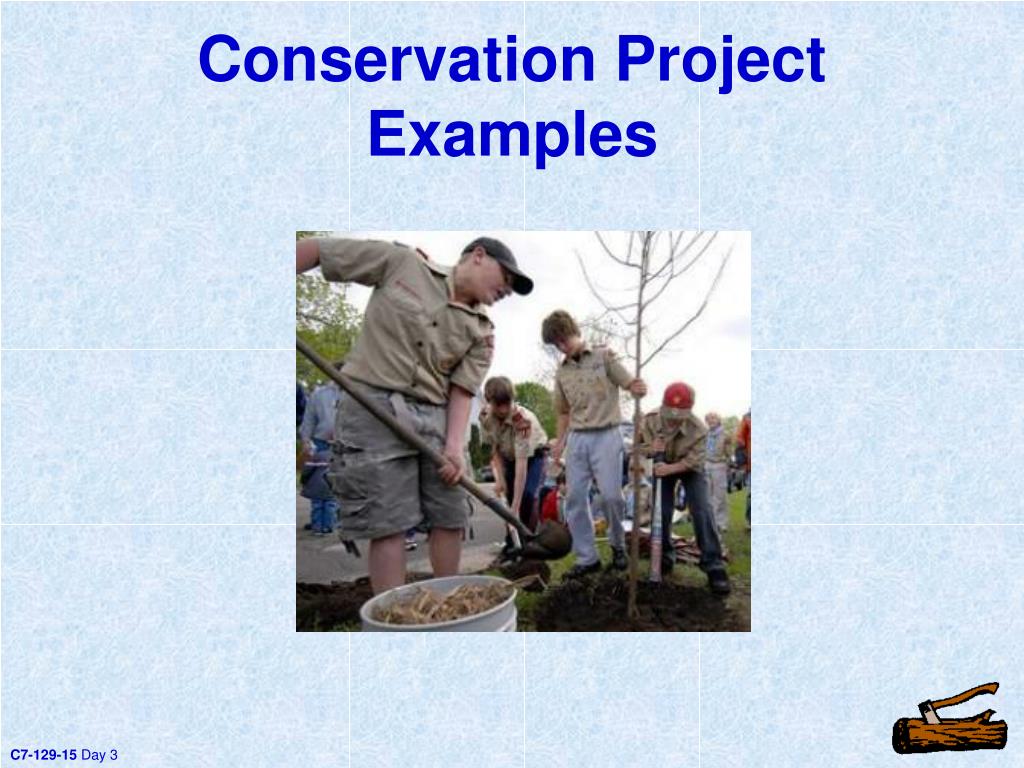 Conservation Project Examples

C7-129-15 Day 3